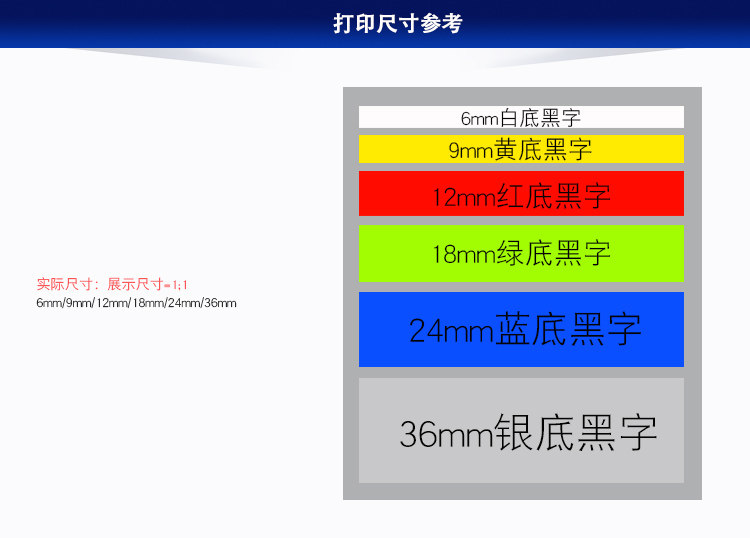 打印尺寸参考

实际尺寸：展示尺寸=1:1
6mm/9mm/12mm/18mm/24mm/36mm

6mm白底黑字

9mm黄底黑字

12mm红底黑字

18mm绿底黑字

24mm蓝底黑字

36mm银底黑字